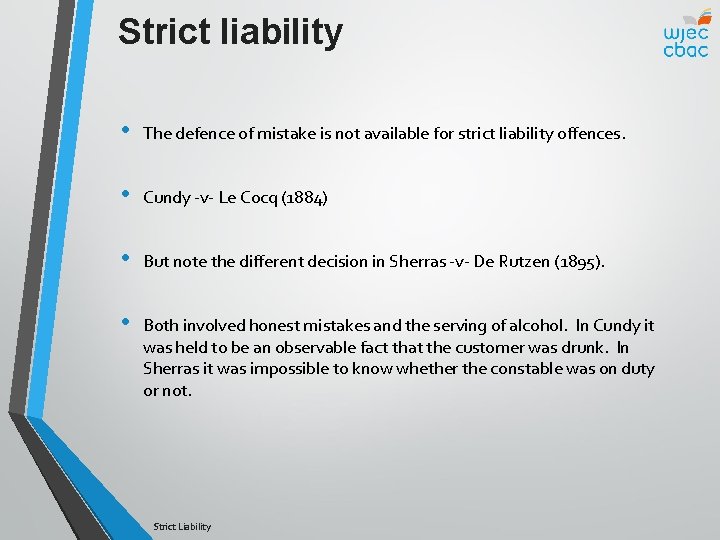 Strict liability

wjec
cbac

• The defence of mistake is not available for strict liability offences.

• Cundy -v- Le Cocq (1884)

• But note the different decision in Sherras -v- De Rutzen (1895).

• Both involved honest mistakes and the serving of alcohol. In Cundy it was held to be an observable fact that the customer was drunk. In Sherras it was impossible to know whether the constable was on duty or not.

Strict Liability